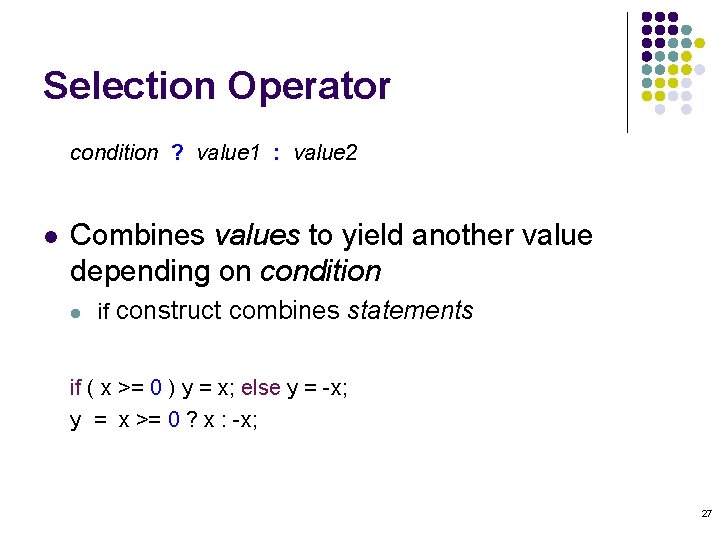 Selection Operator

condition ? value1 : value2

Combines values to yield another value depending on condition

if construct combines statements

if ( x >= 0 ) y = x; else y = -x;
y = x >= 0 ? x : -x;

27